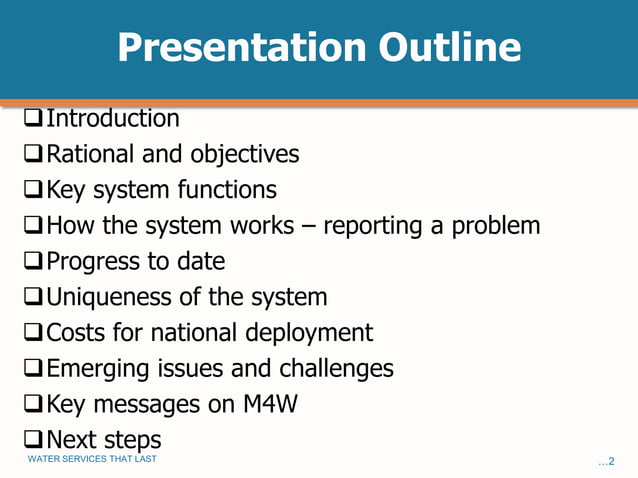 Presentation Outline

❑ Introduction
❑ Rational and objectives
❑ Key system functions
❑ How the system works – reporting a problem
❑ Progress to date
❑ Uniqueness of the system
❑ Costs for national deployment
❑ Emerging issues and challenges
❑ Key messages on M4W
❑ Next steps

WATER SERVICES THAT LAST

…2